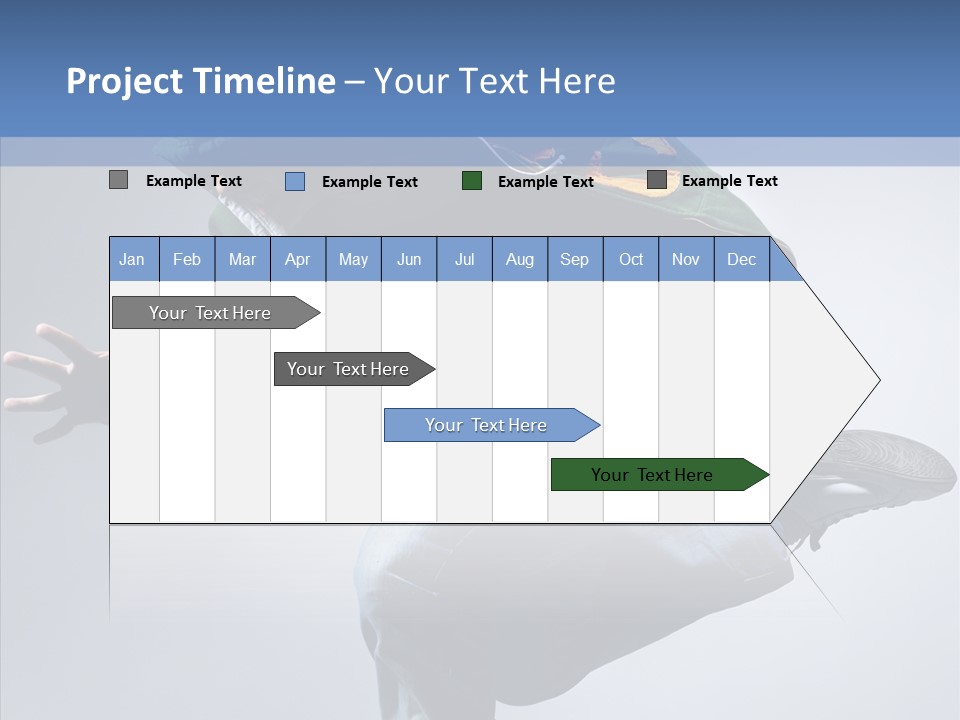 Project Timeline – Your Text Here

Example Text
Example Text
Example Text
Example Text

| Jan | Feb | Mar | Apr | May | Jun | Jul | Aug | Sep | Oct | Nov | Dec |
|---|---|---|---|---|---|---|---|---|---|---|---|

Your Text Here
Your Text Here
Your Text Here
Your Text Here